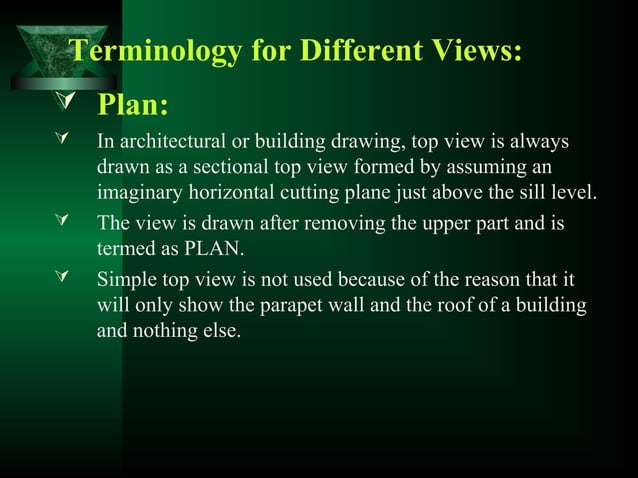 Terminology for Different Views:

Plan:

In architectural or building drawing, top view is always drawn as a sectional top view formed by assuming an imaginary horizontal cutting plane just above the sill level.

The view is drawn after removing the upper part and is termed as PLAN.

Simple top view is not used because of the reason that it will only show the parapet wall and the roof of a building and nothing else.